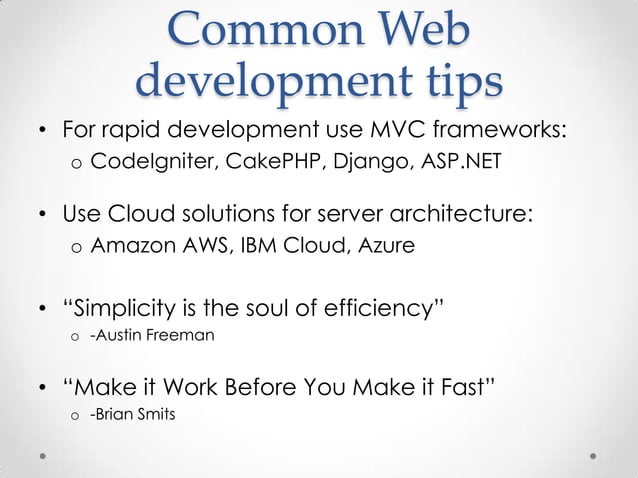 Common Web development tips

• For rapid development use MVC frameworks:
  o CodeIgniter, CakePHP, Django, ASP.NET

• Use Cloud solutions for server architecture:
  o Amazon AWS, IBM Cloud, Azure

• “Simplicity is the soul of efficiency”
  o -Austin Freeman

• “Make it Work Before You Make it Fast”
  o -Brian Smits